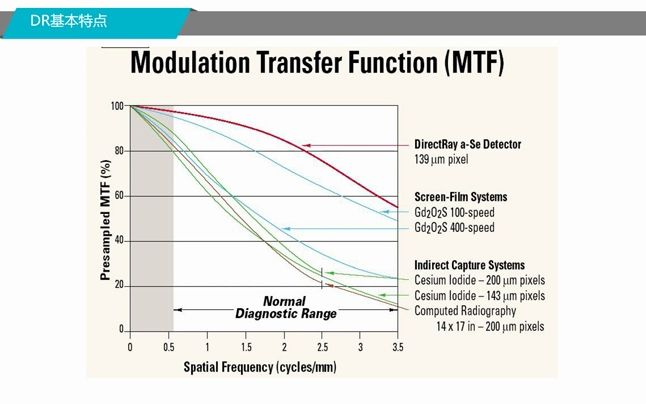 DR基本特点

Modulation Transfer Function (MTF)

Presampled MTF (%)

100
80
60
40
20
0

0
0.5
1
1.5
2
2.5
3
3.5

Spatial Frequency (cycles/mm)

Normal Diagnostic Range

DirectRay a-Se Detector
139 µm pixel

Screen-Film Systems
$Gd_2O_2S$ 100-speed
$Gd_2O_2S$ 400-speed

Indirect Capture Systems
Cesium Iodide – 200 µm pixels
Cesium Iodide – 143 µm pixels
Computed Radiography
14 x 17 in – 200 µm pixels